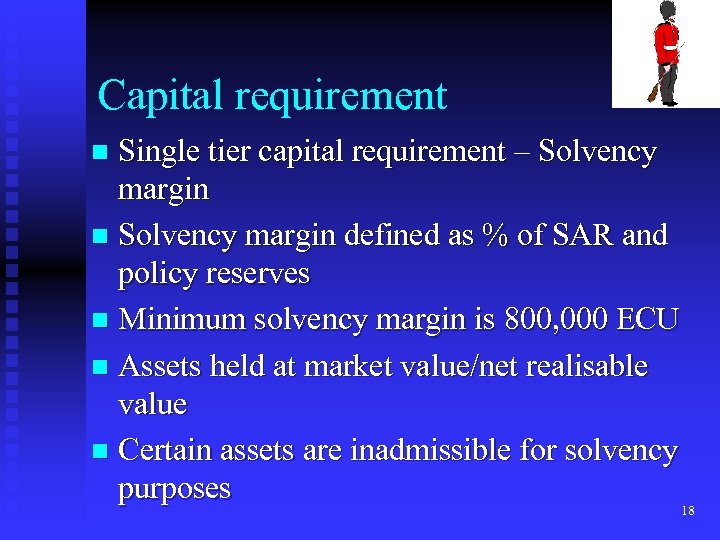 Capital requirement

- Single tier capital requirement – Solvency margin
- Solvency margin defined as % of SAR and policy reserves
- Minimum solvency margin is 800,000 ECU
- Assets held at market value/net realisable value
- Certain assets are inadmissible for solvency purposes

18